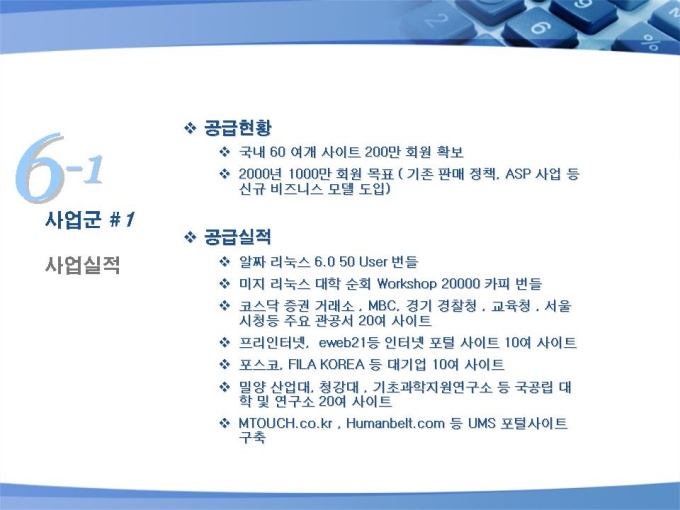 6-1

사업군 #1

사업실적

❖ 공급현황

❖ 국내 60 여개 사이트 200만 회원 확보

❖ 2000년 1000만 회원 목표 ( 기존 판매 정책, ASP 사업 등 신규 비즈니스 모델 도입)

❖ 공급실적

❖ 알짜 리눅스 6.0 50 User 번들

❖ 미지 리눅스 대학 순회 Workshop 20000 카피 번들

❖ 코스닥 증권 거래소 , MBC, 경기 경찰청 , 교육청 , 서울 시청등 주요 관공서 20여 사이트

❖ 프리인터넷, eweb21등 인터넷 포털 사이트 10여 사이트

❖ 포스코, FILA KOREA 등 대기업 10여 사이트

❖ 밀양 산업대, 청강대 , 기초과학지원연구소 등 국공립 대학 및 연구소 20여 사이트

❖ MTOUCH.co.kr , Humanbelt.com 등 UMS 포털사이트 구축